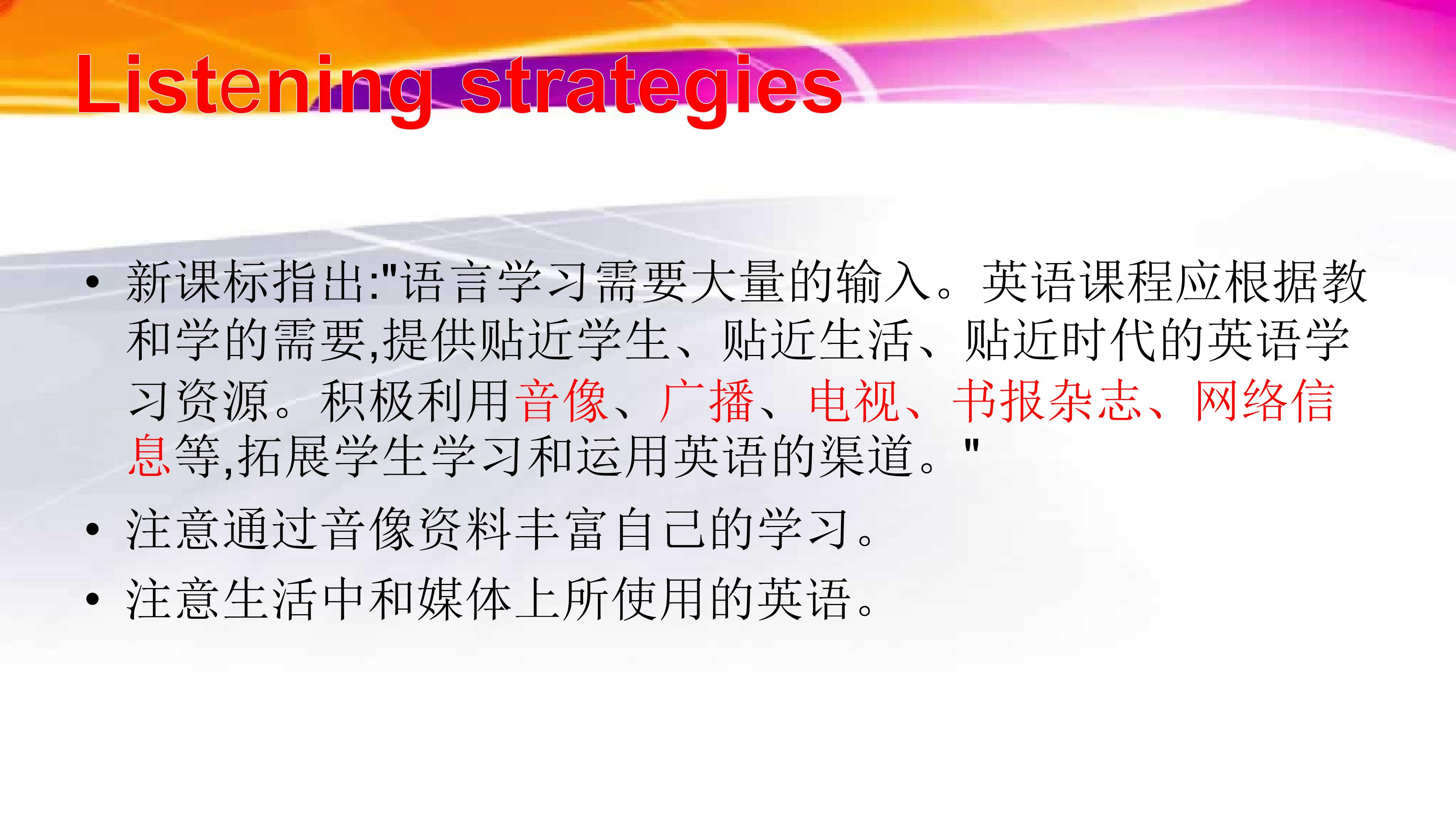 Listening strategies

• 新课标指出:"语言学习需要大量的输入。英语课程应根据教和学的需要,提供贴近学生、贴近生活、贴近时代的英语学习资源。积极利用音像、广播、电视、书报杂志、网络信息等,拓展学生学习和运用英语的渠道。"

• 注意通过音像资料丰富自己的学习。

• 注意生活中和媒体上所使用的英语。